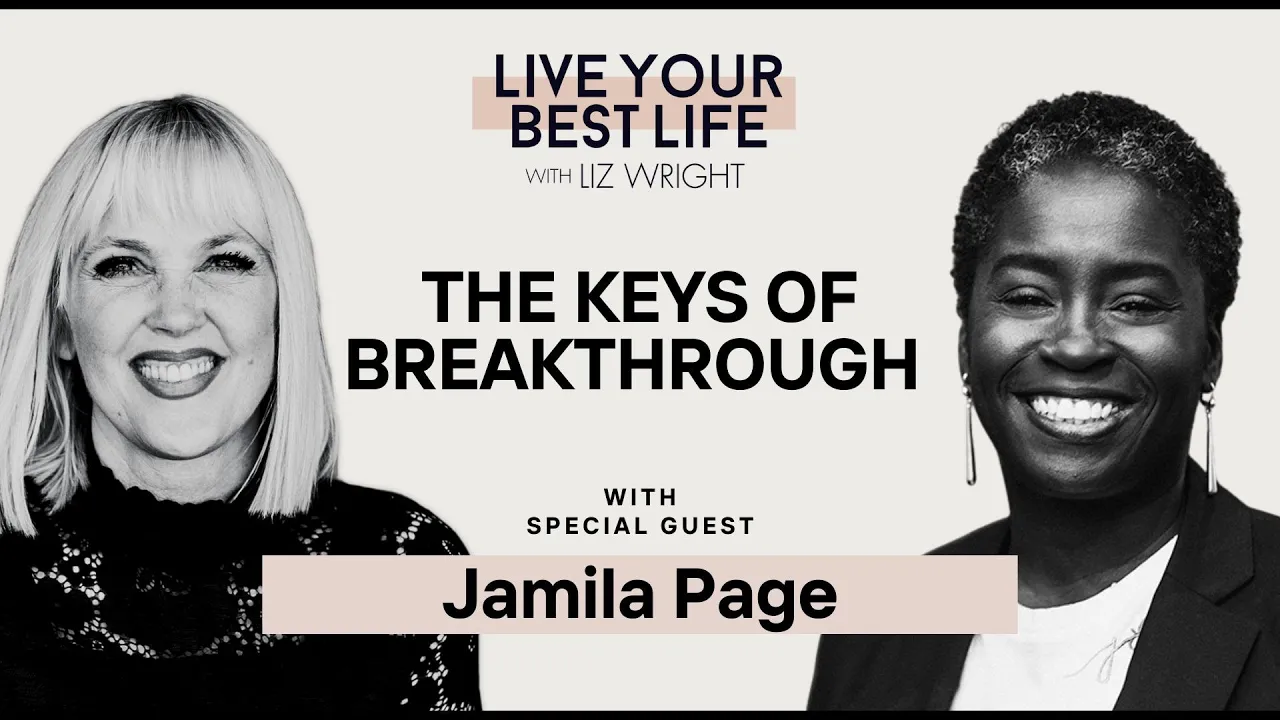 LIVE YOUR BEST LIFE
WITH LIZ WRIGHT

THE KEYS OF BREAKTHROUGH

WITH SPECIAL GUEST

Jamila Page